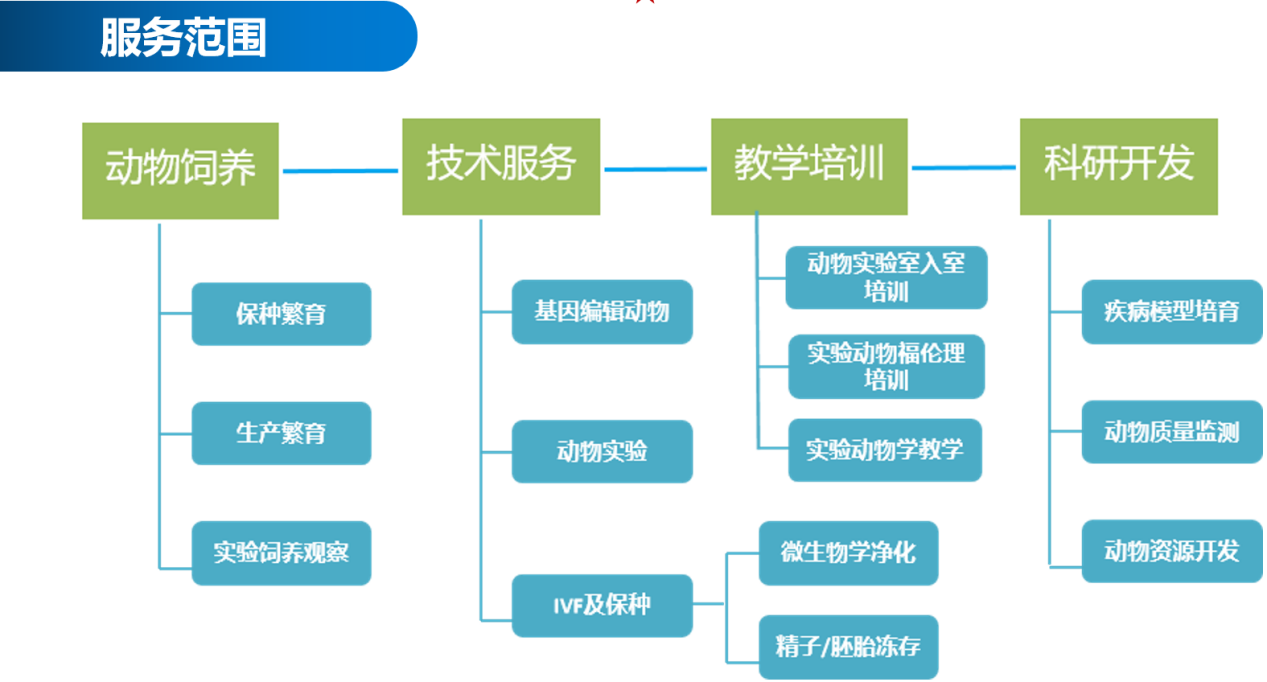 服务范围

动物饲养

保种繁育

生产繁育

实验饲养观察

技术服务

基因编辑动物

动物实验

IVF及保种

微生物学净化

精子/胚胎冻存

教学培训

动物实验室入室培训

实验动物福伦理培训

实验动物学教学

科研开发

疾病模型培育

动物质量监测

动物资源开发